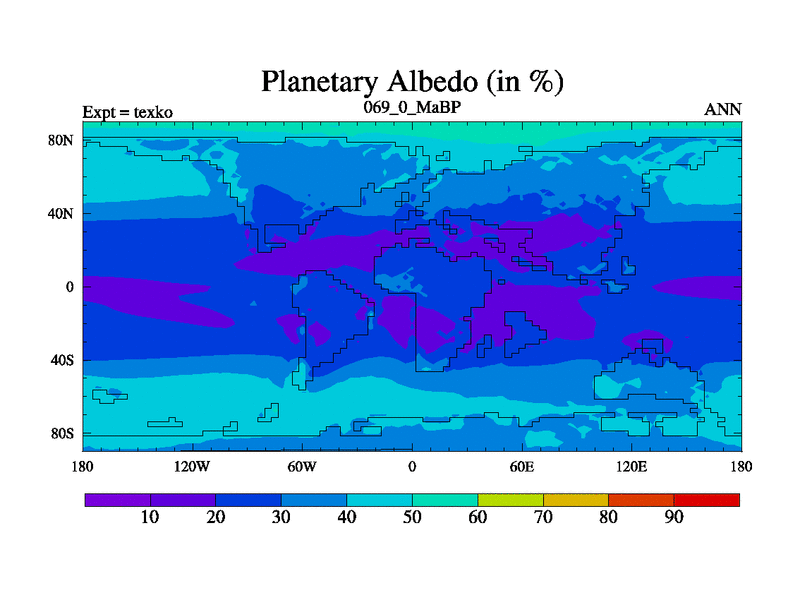 Planetary Albedo (in %)

Expt = texko

069_0_MaBP

ANN

80N

40N

0

40S

80S

180

120W

60W

0

60E

120E

180

10

20

30

40

50

60

70

80

90